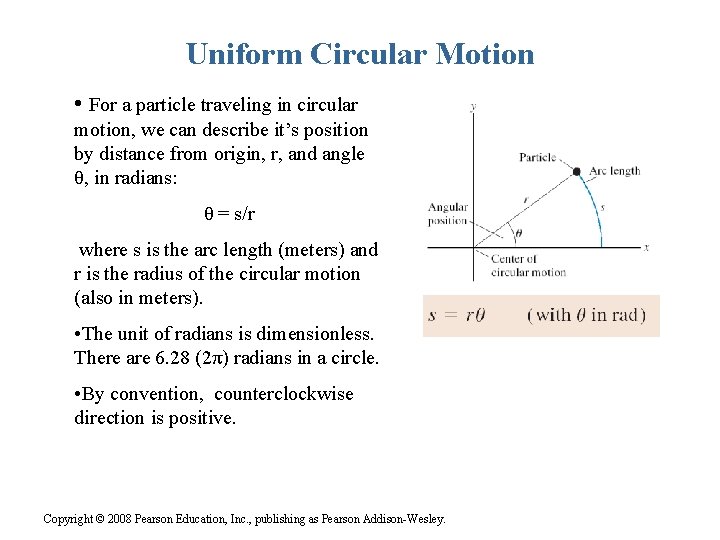 Uniform Circular Motion

• For a particle traveling in circular motion, we can describe it's position by distance from origin, r, and angle θ, in radians:

θ = s/r

where s is the arc length (meters) and r is the radius of the circular motion (also in meters).

•The unit of radians is dimensionless. There are 6.28 (2π) radians in a circle.

•By convention, counterclockwise direction is positive.

y
Particle
Arc length
r
s
Angular position
θ
x
Center of circular motion

$s = r\theta$ (with $\theta$ in rad)

Copyright © 2008 Pearson Education, Inc., publishing as Pearson Addison-Wesley.